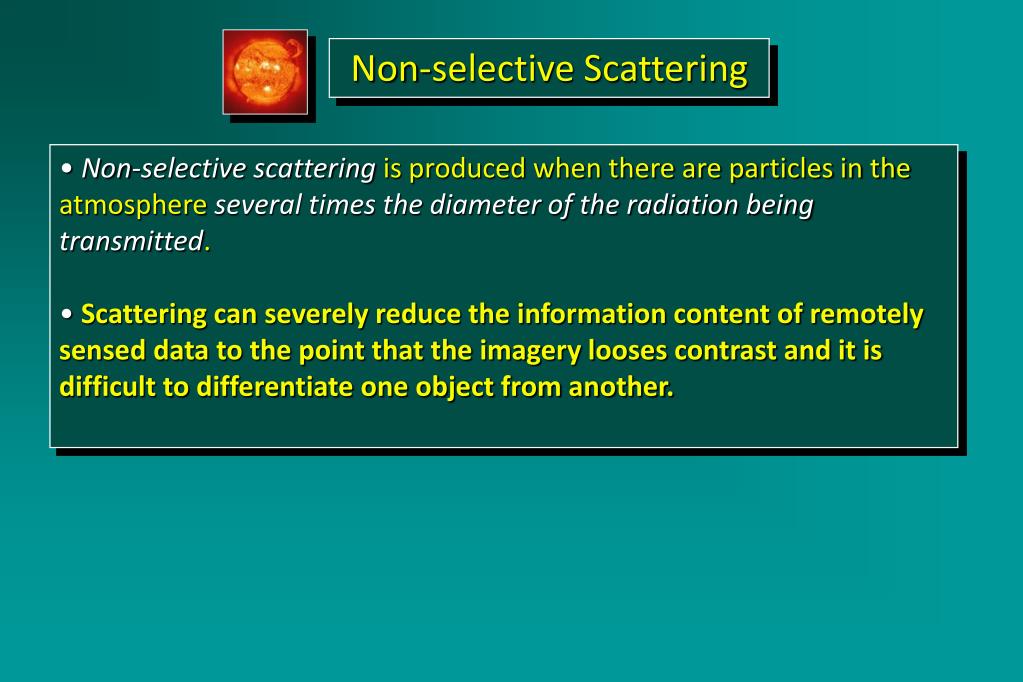 Non-selective Scattering

• Non-selective scattering is produced when there are particles in the atmosphere several times the diameter of the radiation being transmitted.

• Scattering can severely reduce the information content of remotely sensed data to the point that the imagery looses contrast and it is difficult to differentiate one object from another.